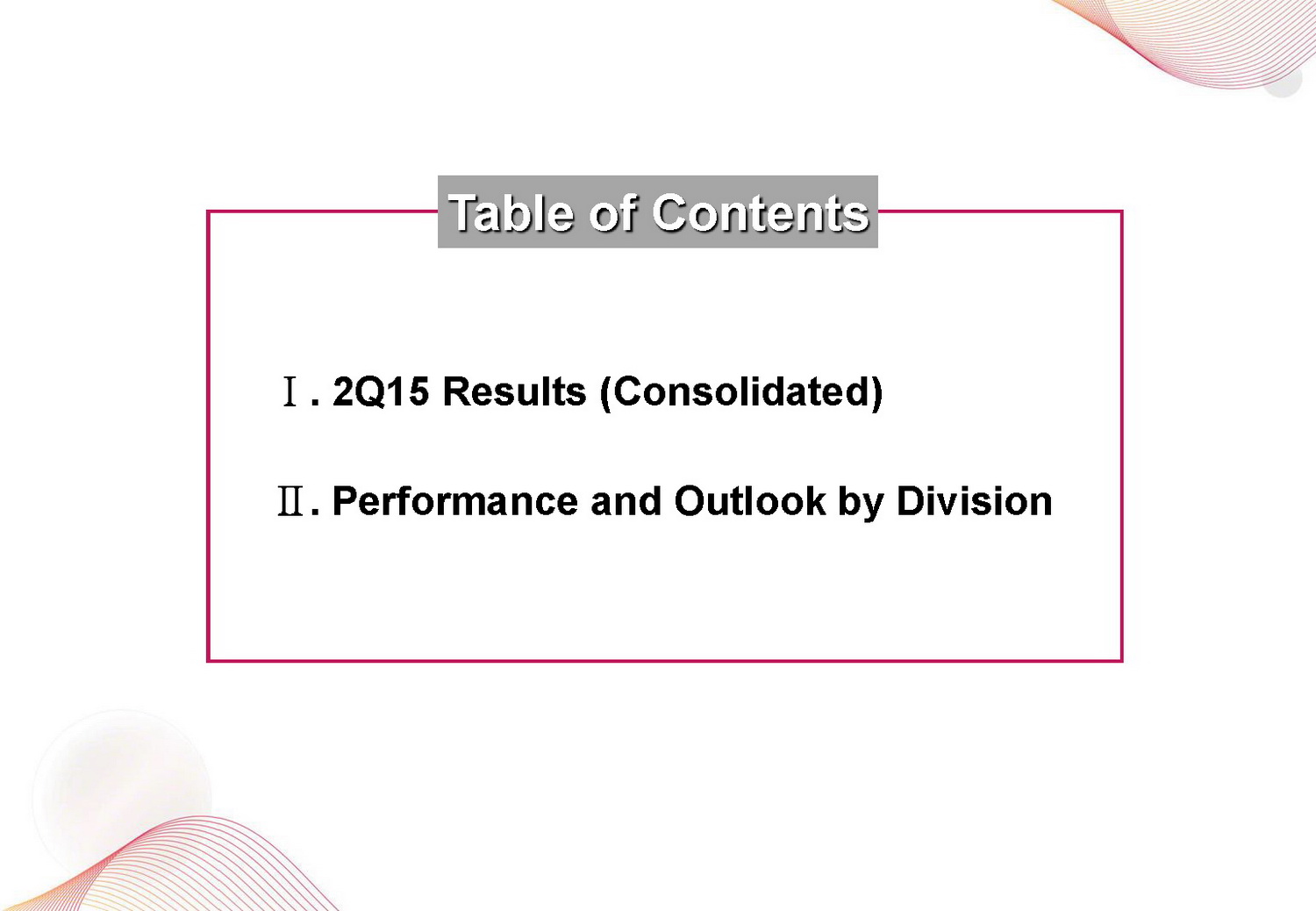 Table of Contents

Ⅰ. 2Q15 Results (Consolidated)

Ⅱ. Performance and Outlook by Division